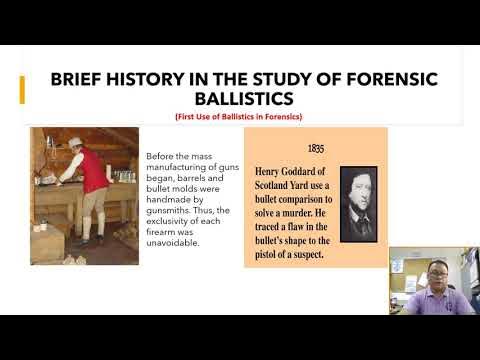 BRIEF HISTORY IN THE STUDY OF FORENSIC BALLISTICS

(First Use of Ballistics in Forensics)

Before the mass manufacturing of guns began, barrels and bullet molds were handmade by gunsmiths. Thus, the exclusivity of each firearm was unavoidable.

1835

Henry Goddard of Scotland Yard use a bullet comparison to solve a murder. He traced a flaw in the bullet's shape to the pistol of a suspect.